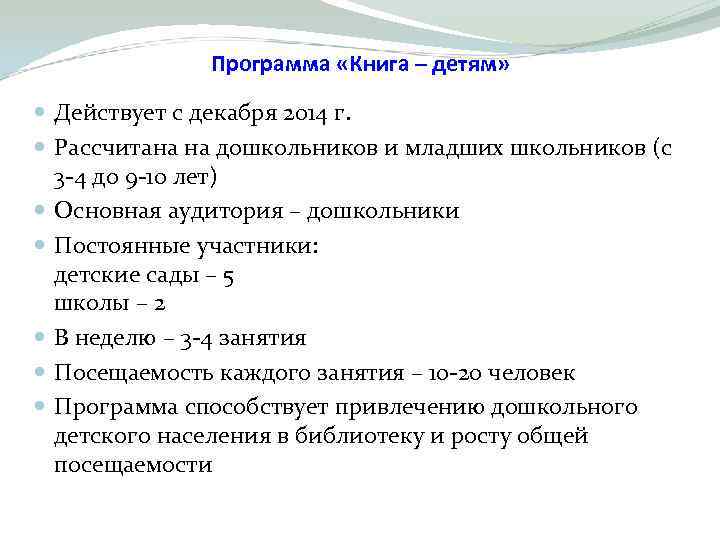 Программа «Книга – детям»

Действует с декабря 2014 г.

Рассчитана на дошкольников и младших школьников (с 3-4 до 9-10 лет)

Основная аудитория – дошкольники

Постоянные участники:
детские сады – 5
школы – 2

В неделю – 3-4 занятия

Посещаемость каждого занятия – 10-20 человек

Программа способствует привлечению дошкольного детского населения в библиотеку и росту общей посещаемости